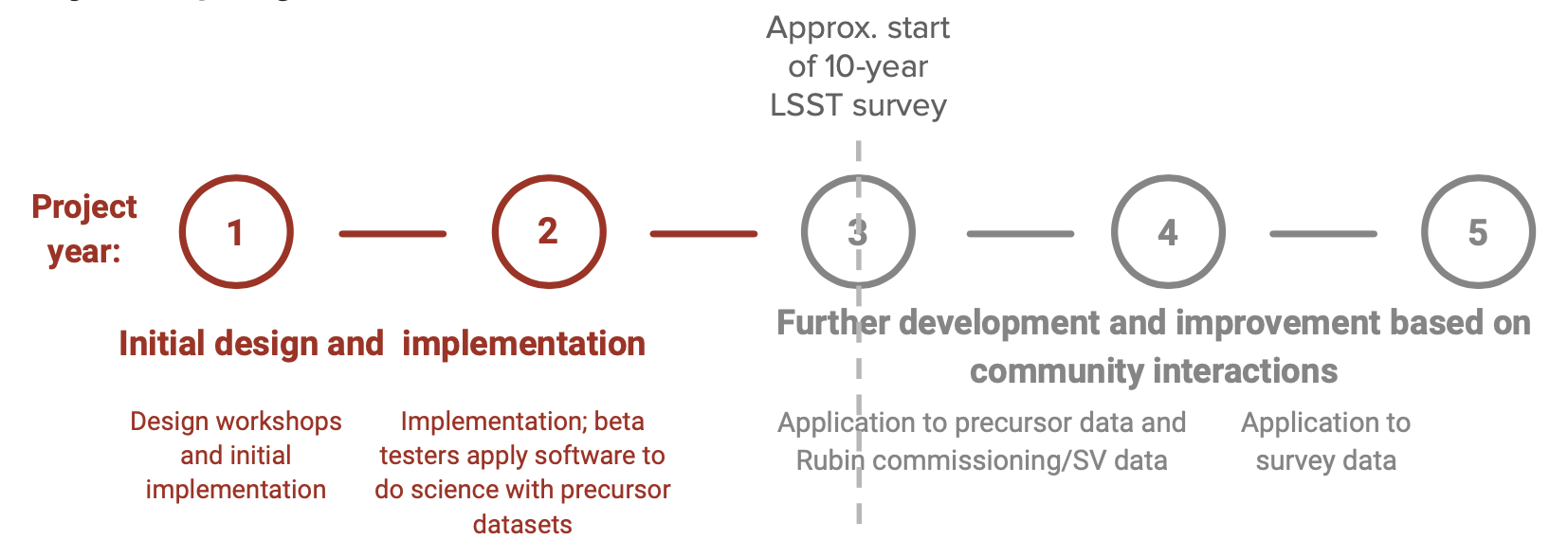 Approx. start of 10-year LSST survey

Project year:

1

2

3

4

5

Initial design and implementation

Further development and improvement based on community interactions

Design workshops and initial implementation

Implementation; beta testers apply software to do science with precursor datasets

Application to precursor data and Rubin commissioning/SV data

Application to survey data